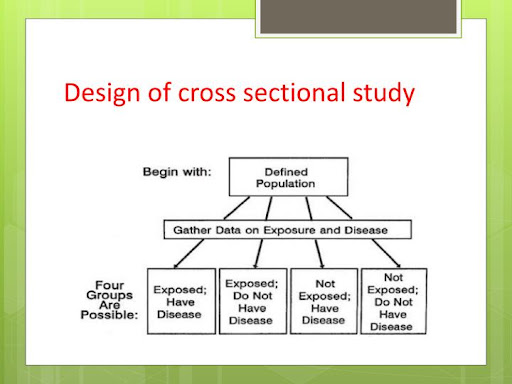 Design of cross sectional study

Begin with: Defined Population

Gather Data on Exposure and Disease

Four Groups Are Possible:

Exposed; Have Disease

Exposed; Do Not Have Disease

Not Exposed; Have Disease

Not Exposed; Do Not Have Disease